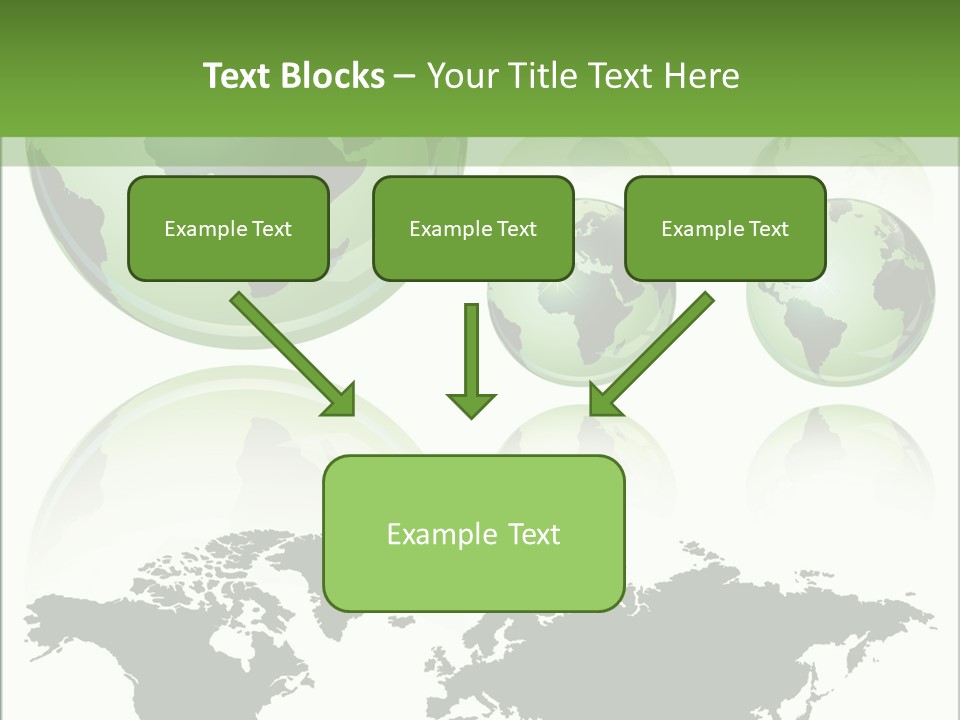 Text Blocks – Your Title Text Here

Example Text

Example Text

Example Text

Example Text